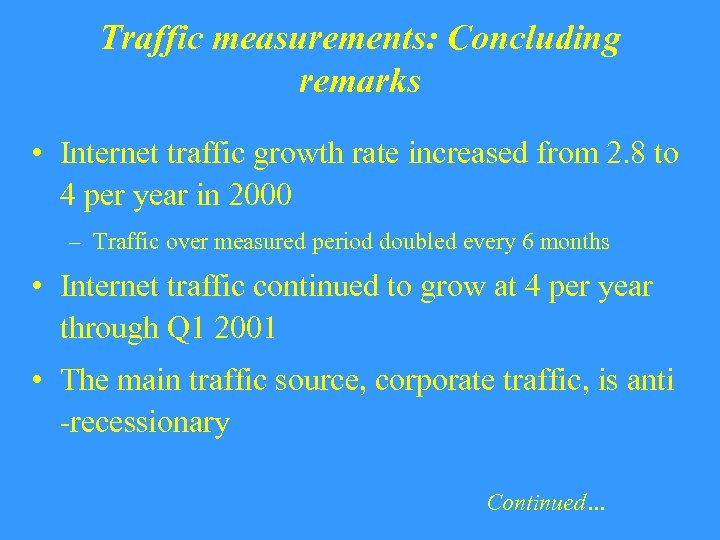 Traffic measurements: Concluding remarks

• Internet traffic growth rate increased from 2.8 to 4 per year in 2000

– Traffic over measured period doubled every 6 months

• Internet traffic continued to grow at 4 per year through Q1 2001

• The main traffic source, corporate traffic, is anti -recessionary

Continued...